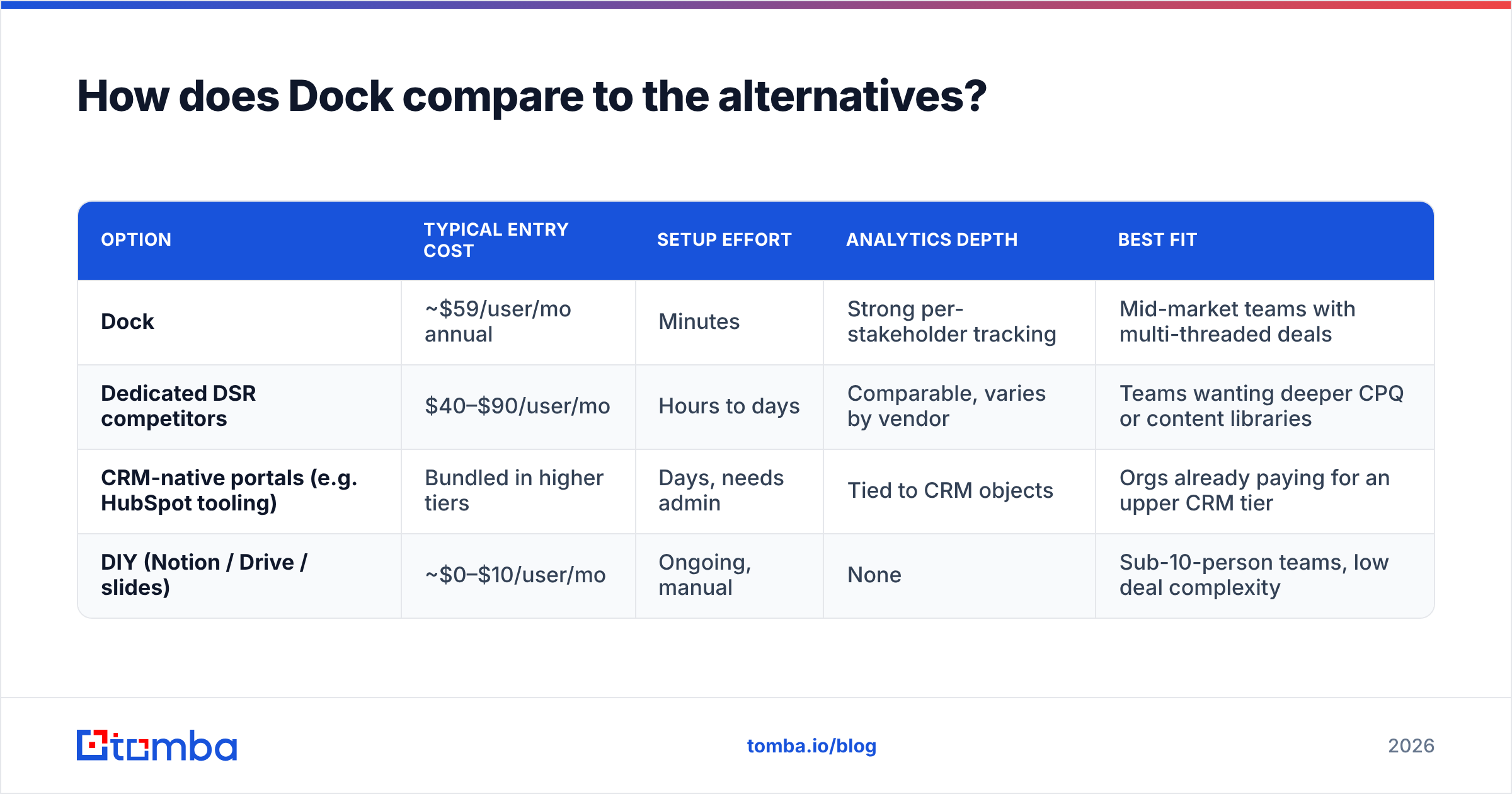 How does Dock compare to the alternatives?

| OPTION | TYPICAL ENTRY COST | SETUP EFFORT | ANALYTICS DEPTH | BEST FIT |
|---|---|---|---|---|
| Dock | ~\$59/user/mo annual | Minutes | Strong per-stakeholder tracking | Mid-market teams with multi-threaded deals |
| Dedicated DSR competitors | \$40–\$90/user/mo | Hours to days | Comparable, varies by vendor | Teams wanting deeper CPQ or content libraries |
| CRM-native portals (e.g. HubSpot tooling) | Bundled in higher tiers | Days, needs admin | Tied to CRM objects | Orgs already paying for an upper CRM tier |
| DIY (Notion / Drive / slides) | ~\$0–\$10/user/mo | Ongoing, manual | None | Sub-10-person teams, low deal complexity |

tomba

tomba.io/blog

2026